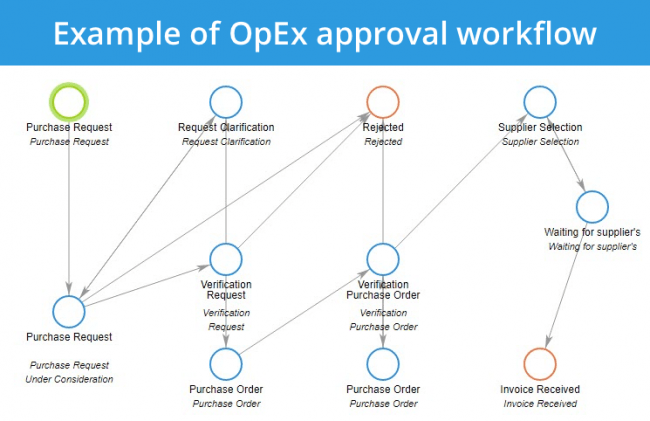 Example of OpEx approval workflow

Purchase Request
Purchase Request

Request Clarification
Request Clarification

Rejected
Rejected

Supplier Selection
Supplier Selection

Waiting for supplier's
Waiting for supplier's

Verification Request
Verification Request

Verification Purchase Order
Verification Purchase Order

Purchase Request
Purchase Request Under Consideration

Purchase Order
Purchase Order

Purchase Order
Purchase Order

Invoice Received
Invoice Received